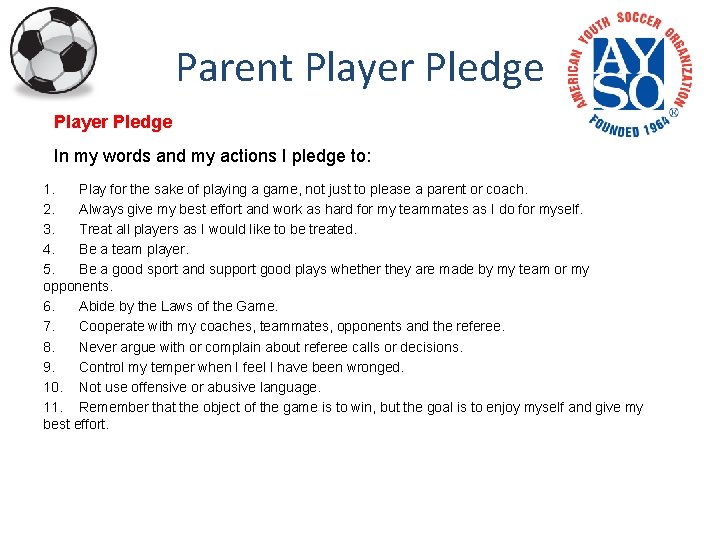 Parent Player Pledge

AMERICAN YOUTH SOCCER ORGANIZATION
AYSO
FOUNDED 1964 ®

Player Pledge

In my words and my actions I pledge to:

1. Play for the sake of playing a game, not just to please a parent or coach.
2. Always give my best effort and work as hard for my teammates as I do for myself.
3. Treat all players as I would like to be treated.
4. Be a team player.
5. Be a good sport and support good plays whether they are made by my team or my opponents.
6. Abide by the Laws of the Game.
7. Cooperate with my coaches, teammates, opponents and the referee.
8. Never argue with or complain about referee calls or decisions.
9. Control my temper when I feel I have been wronged.
10. Not use offensive or abusive language.
11. Remember that the object of the game is to win, but the goal is to enjoy myself and give my best effort.